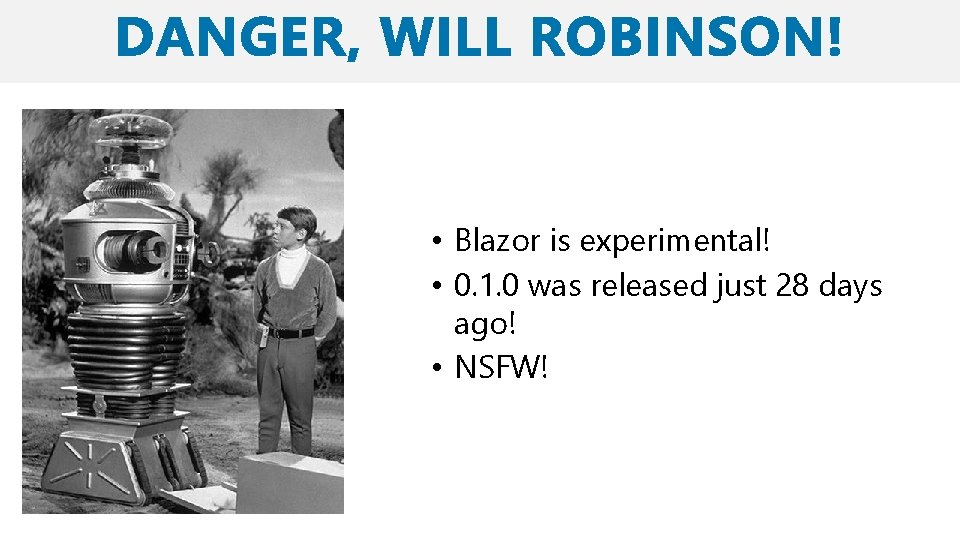 DANGER, WILL ROBINSON!

• Blazor is experimental!
• 0.1.0 was released just 28 days ago!
• NSFW!